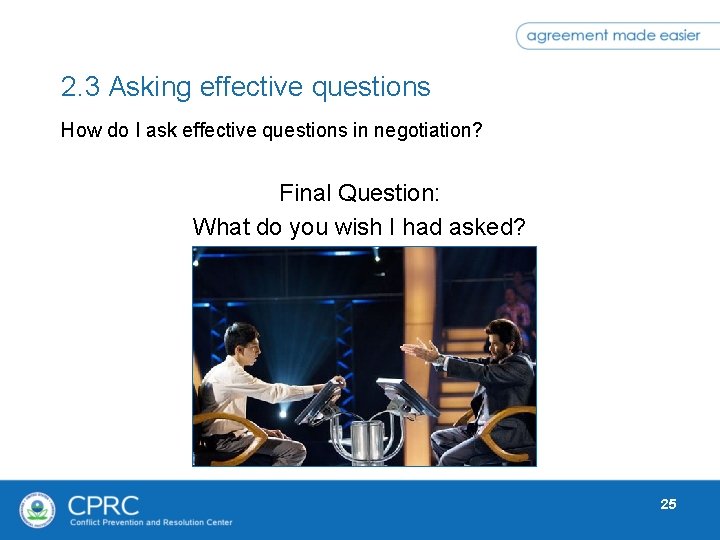 agreement made easier

2.3 Asking effective questions

How do I ask effective questions in negotiation?

Final Question:
What do you wish I had asked?

CPRC
Conflict Prevention and Resolution Center

25